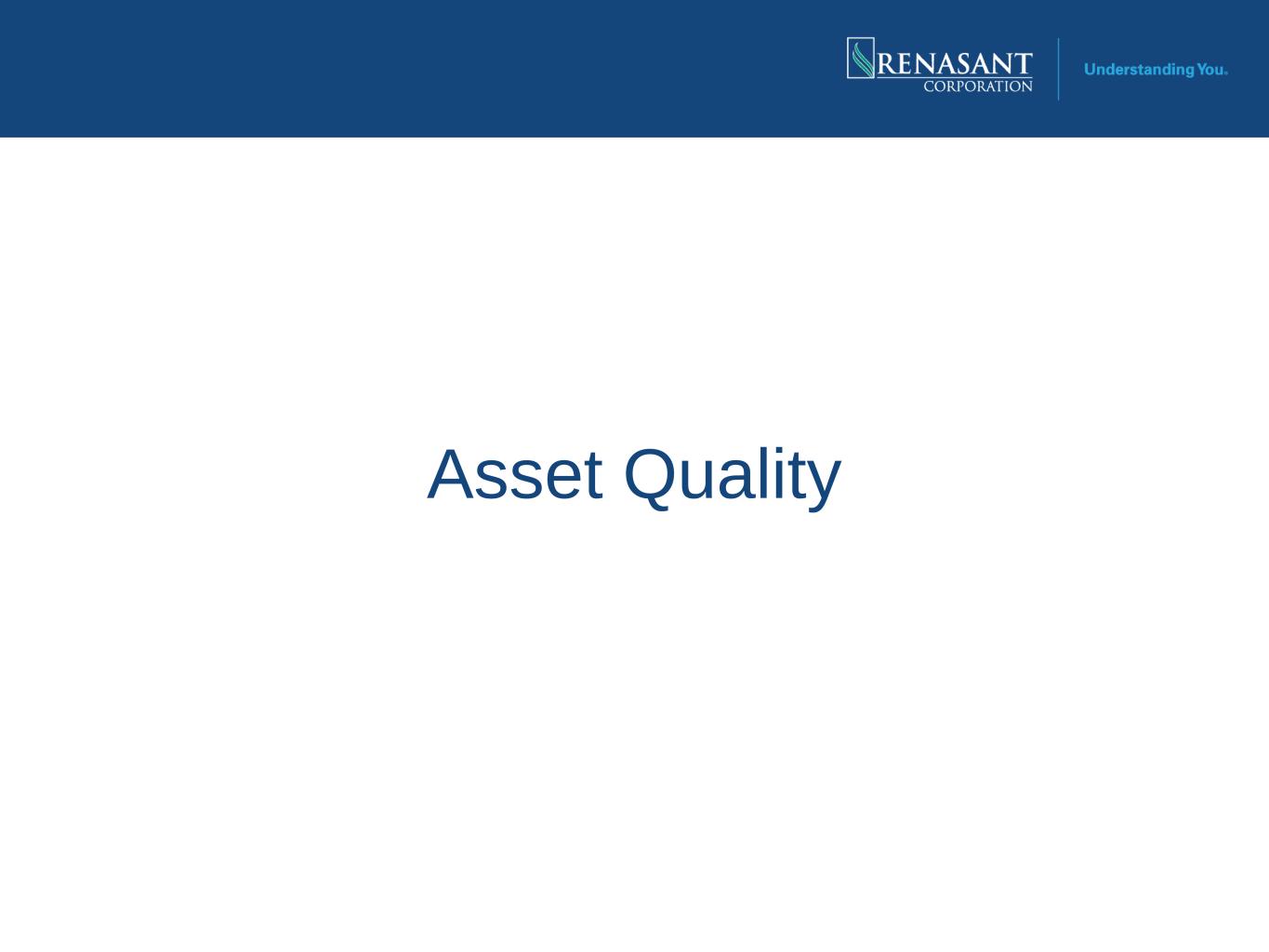 RENASANT
CORPORATION

Understanding You.

Asset Quality